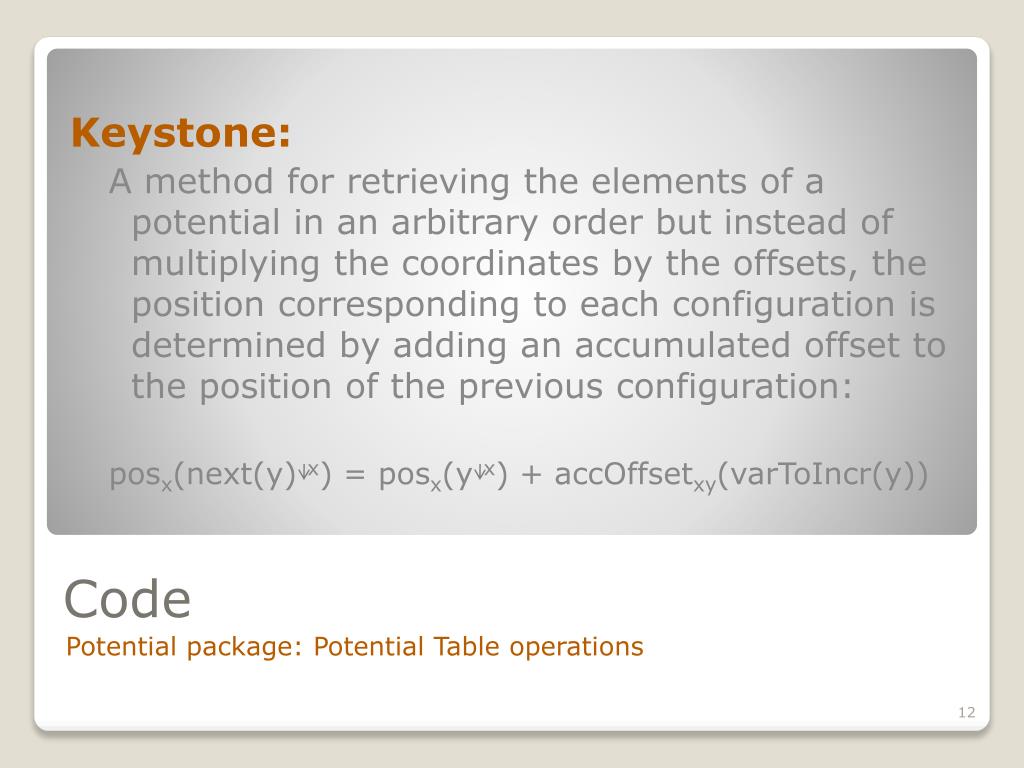 Keystone:

A method for retrieving the elements of a potential in an arbitrary order but instead of multiplying the coordinates by the offsets, the position corresponding to each configuration is determined by adding an accumulated offset to the position of the previous configuration:

$pos_x(next(y)^{\downarrow x}) = pos_x(y^{\downarrow x}) + accOffset_{xy}(varToIncr(y))$

Code

Potential package: Potential Table operations

12